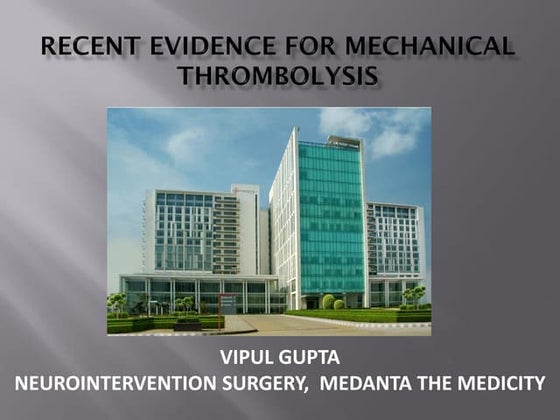 RECENT EVIDENCE FOR MECHANICAL THROMBOLYSIS

VIPUL GUPTA
NEUROINTERVENTION SURGERY, MEDANTA THE MEDICITY